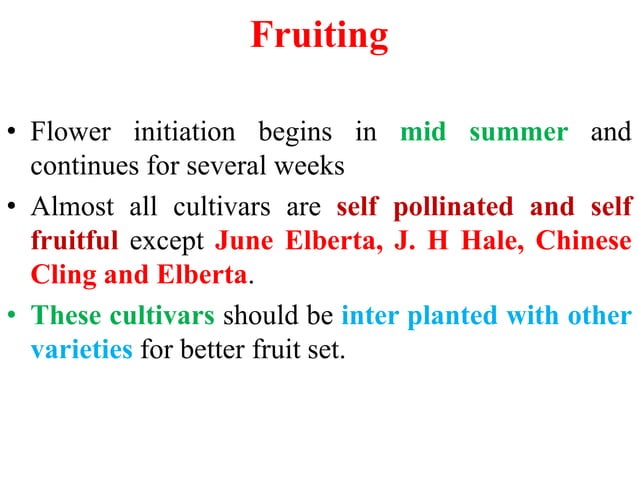 Fruiting

• Flower initiation begins in mid summer and continues for several weeks

• Almost all cultivars are self pollinated and self fruitful except June Elberta, J. H Hale, Chinese Cling and Elberta.

• These cultivars should be inter planted with other varieties for better fruit set.